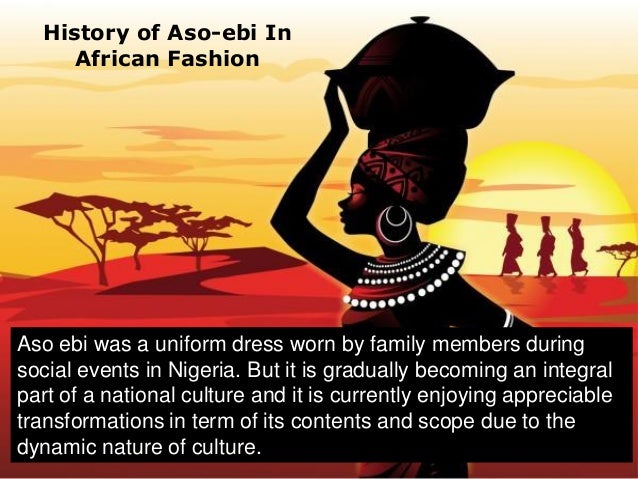 History of Aso-ebi In African Fashion

Aso ebi was a uniform dress worn by family members during social events in Nigeria. But it is gradually becoming an integral part of a national culture and it is currently enjoying appreciable transformations in term of its contents and scope due to the dynamic nature of culture.